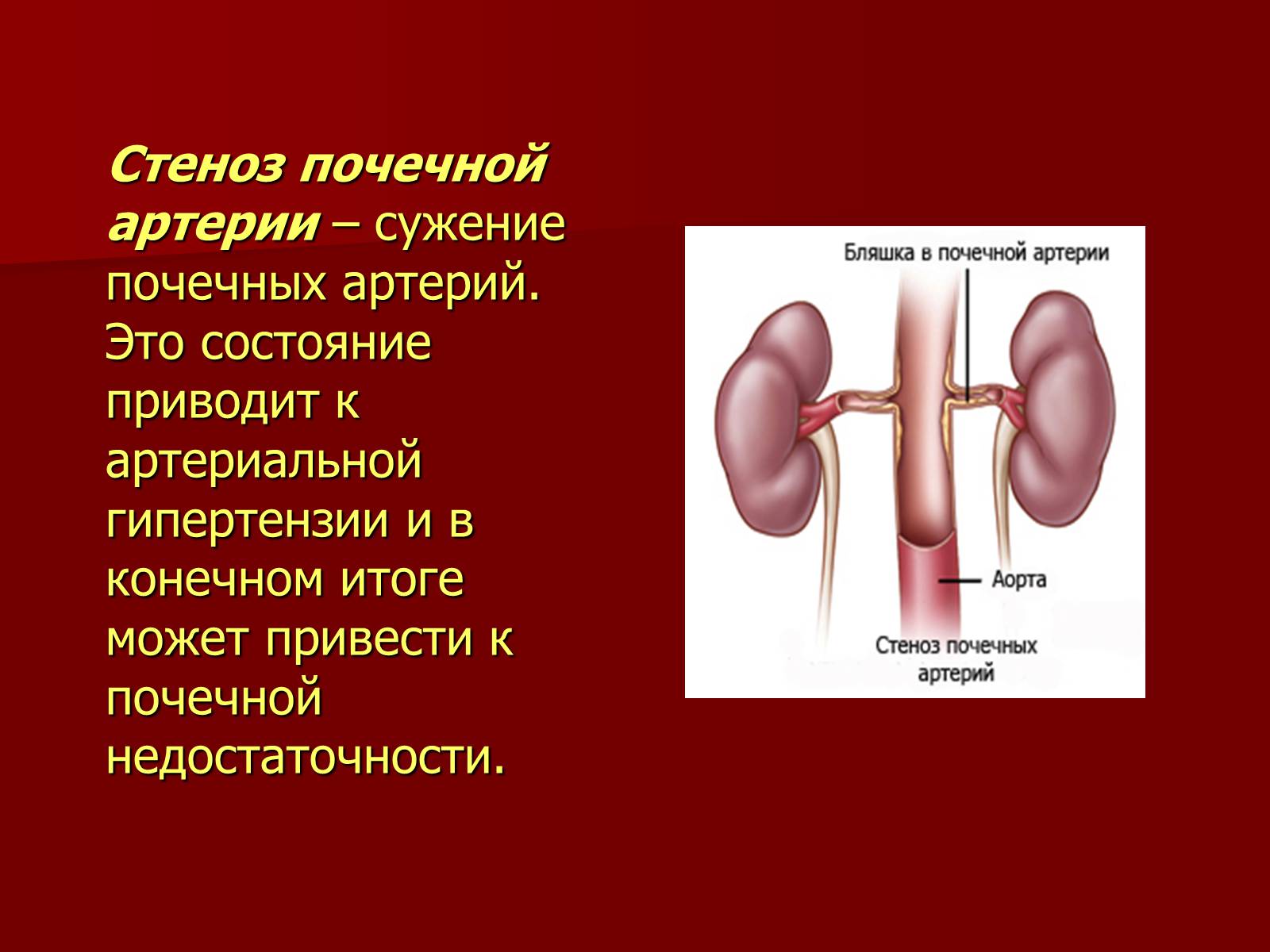 Стеноз почечной артерии – сужение почечных артерий. Это состояние приводит к артериальной гипертензии и в конечном итоге может привести к почечной недостаточности.

Бляшка в почечной артерии

Аорта

Стеноз почечных артерий